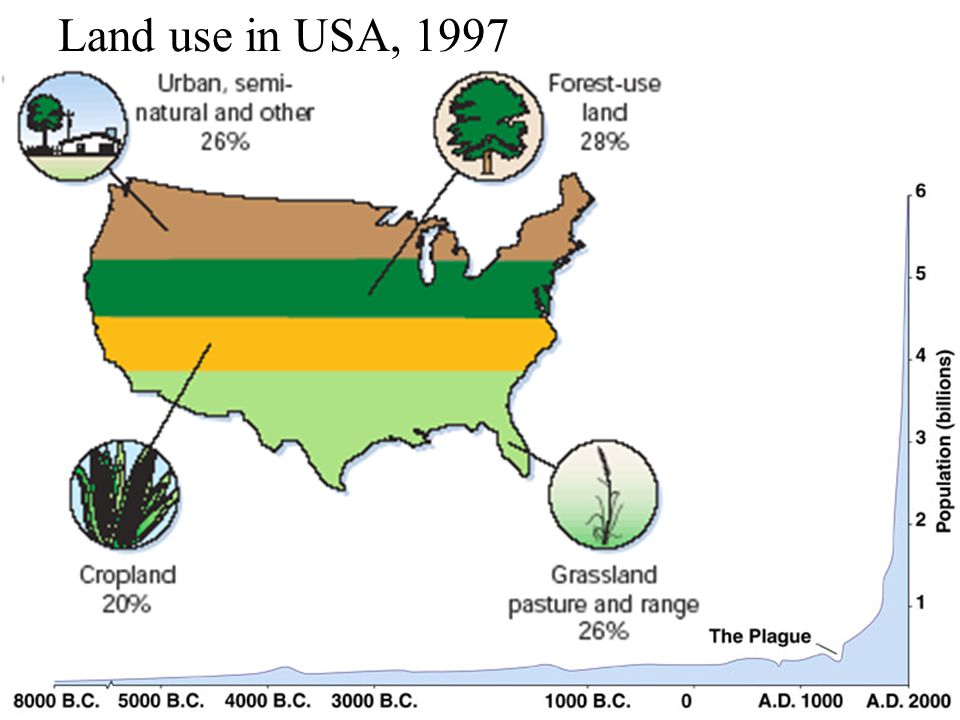 Land use in USA, 1997

Urban, semi-natural and other
26%

Forest-use land
28%

Cropland
20%

Grassland pasture and range
26%

The Plague

6
5
4
3
2
1

Population (billions)

8000 B.C.
5000 B.C.
4000 B.C.
3000 B.C.
1000 B.C.
0
A.D. 1000
A.D. 2000